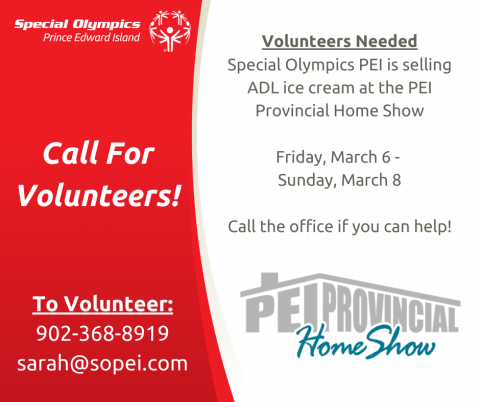 Special Olympics
Prince Edward Island

Call For Volunteers!

To Volunteer:
902-368-8919
sarah@sopei.com

Volunteers Needed
Special Olympics PEI is selling ADL ice cream at the PEI Provincial Home Show

Friday, March 6 - Sunday, March 8

Call the office if you can help!

PEI PROVINCIAL
Home Show